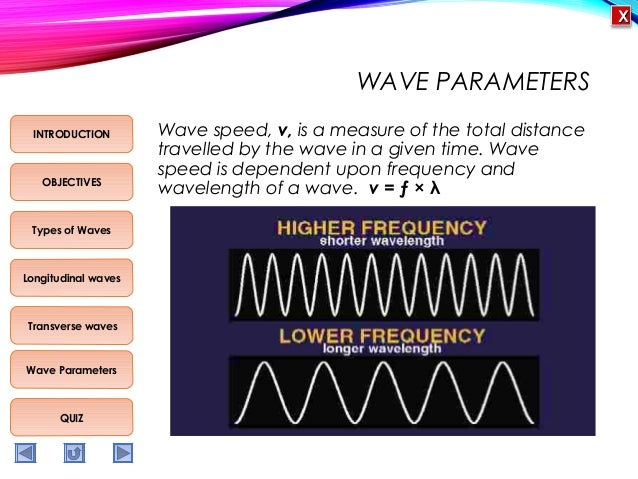 X

WAVE PARAMETERS

INTRODUCTION

OBJECTIVES

Types of Waves

Longitudinal waves

Transverse waves

Wave Parameters

QUIZ

Wave speed, **v,** is a measure of the total distance travelled by the wave in a given time. Wave speed is dependent upon frequency and wavelength of a wave. $v = f \times \lambda$

HIGHER FREQUENCY
shorter wavelength

LOWER FREQUENCY
longer wavelength